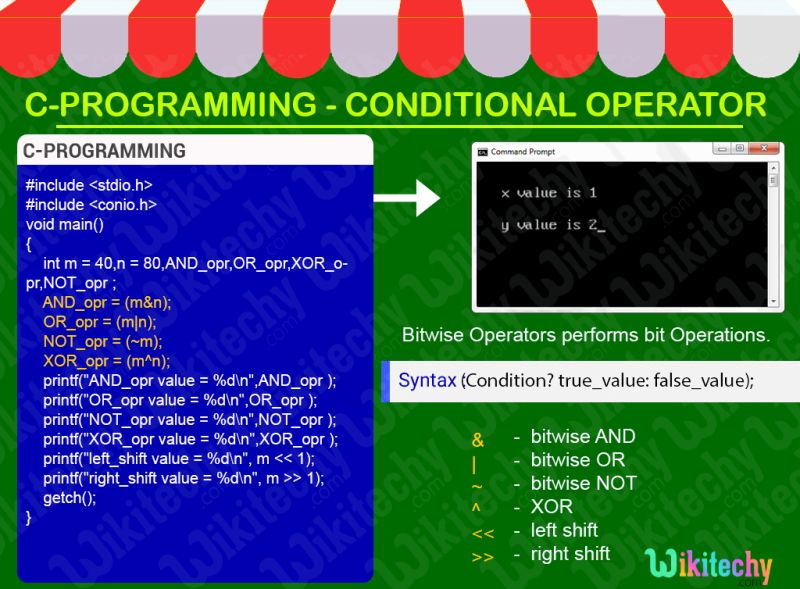 C-PROGRAMMING - CONDITIONAL OPERATOR

C-PROGRAMMING

#include <stdio.h>
#include <conio.h>
void main()
{
int m = 40,n = 80,AND_opr,OR_opr,XOR_opr,NOT_opr ;
AND_opr = (m&n);
OR_opr = (m|n);
NOT_opr = (~m);
XOR_opr = (m^n);
printf("AND_opr value = %d\n",AND_opr );
printf("OR_opr value = %d\n",OR_opr );
printf("NOT_opr value = %d\n",NOT_opr );
printf("XOR_opr value = %d\n",XOR_opr );
printf("left_shift value = %d\n", m << 1);
printf("right_shift value = %d\n", m >> 1);
getch();
}

Command Prompt

x value is 1

y value is 2_

Bitwise Operators performs bit Operations.

Syntax (Condition? true_value: false_value);

& - bitwise AND
| - bitwise OR
~ - bitwise NOT
^ - XOR
<< - left shift
>> - right shift

Wikitechy .com